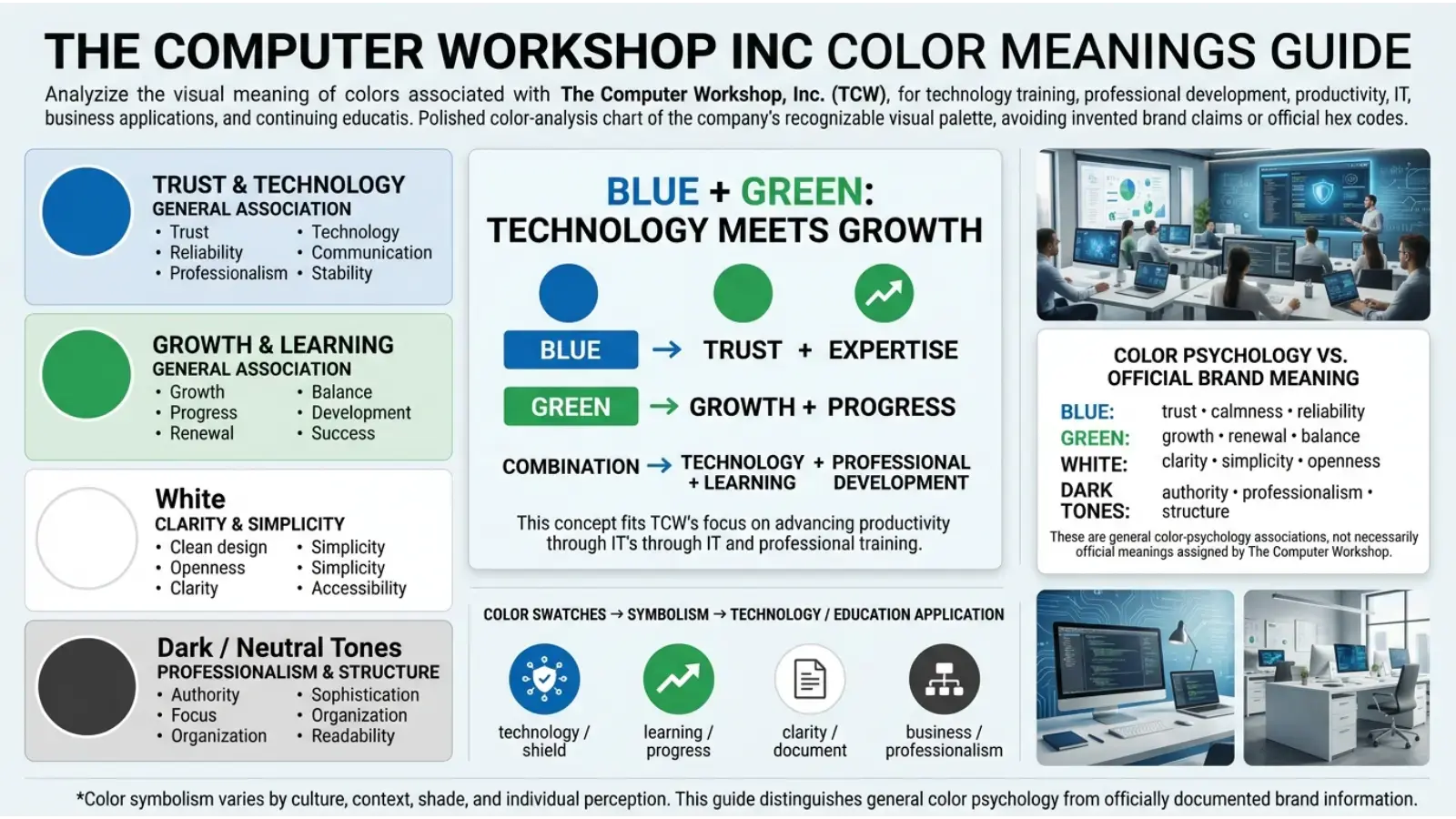 THE COMPUTER WORKSHOP INC COLOR MEANINGS GUIDE

Analyzize the visual meaning of colors associated with The Computer Workshop, Inc. (TCW), for technology training, professional development, productivity, IT, business applications, and continuing educatis. Polished color-analysis chart of the company's recognizable visual palette, avoiding invented brand claims or official hex codes.

TRUST & TECHNOLOGY
GENERAL ASSOCIATION
• Trust
• Reliability
• Professionalism
• Technology
• Communication
• Stability

GROWTH & LEARNING
GENERAL ASSOCIATION
• Growth
• Progress
• Renewal
• Balance
• Development
• Success

White
CLARITY & SIMPLICITY
• Clean design
• Openness
• Clarity
• Simplicity
• Simplicity
• Accessibility

Dark / Neutral Tones
PROFESSIONALISM & STRUCTURE
• Authority
• Focus
• Organization
• Sophistication
• Organization
• Readability

BLUE + GREEN:
TECHNOLOGY MEETS GROWTH

BLUE → TRUST + EXPERTISE
GREEN → GROWTH + PROGRESS
COMBINATION → TECHNOLOGY + LEARNING + PROFESSIONAL DEVELOPMENT

This concept fits TCW's focus on advancing productivity through IT's through IT and professional training.

COLOR SWATCHES → SYMBOLISM → TECHNOLOGY / EDUCATION APPLICATION

technology / shield
learning / progress
clarity / document
business / professionalism

COLOR PSYCHOLOGY VS. OFFICIAL BRAND MEANING

BLUE: trust • calmness • reliability
GREEN: growth • renewal • balance
WHITE: clarity • simplicity • openness
DARK TONES: authority • professionalism • structure

These are general color-psychology associations, not necessarily official meanings assigned by The Computer Workshop.

*Color symbolism varies by culture, context, shade, and individual perception. This guide distinguishes general color psychology from officially documented brand information.